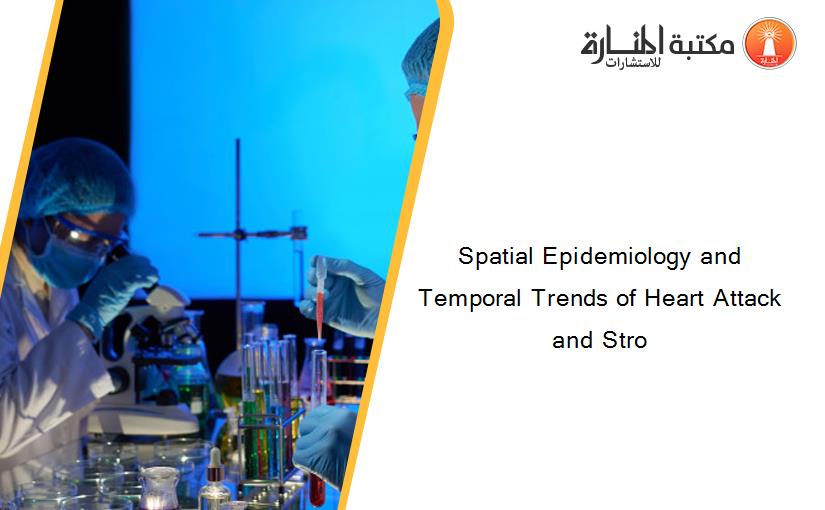 مكتبة المنارة للاستشارات

Spatial Epidemiology and Temporal Trends of Heart Attack and Stro